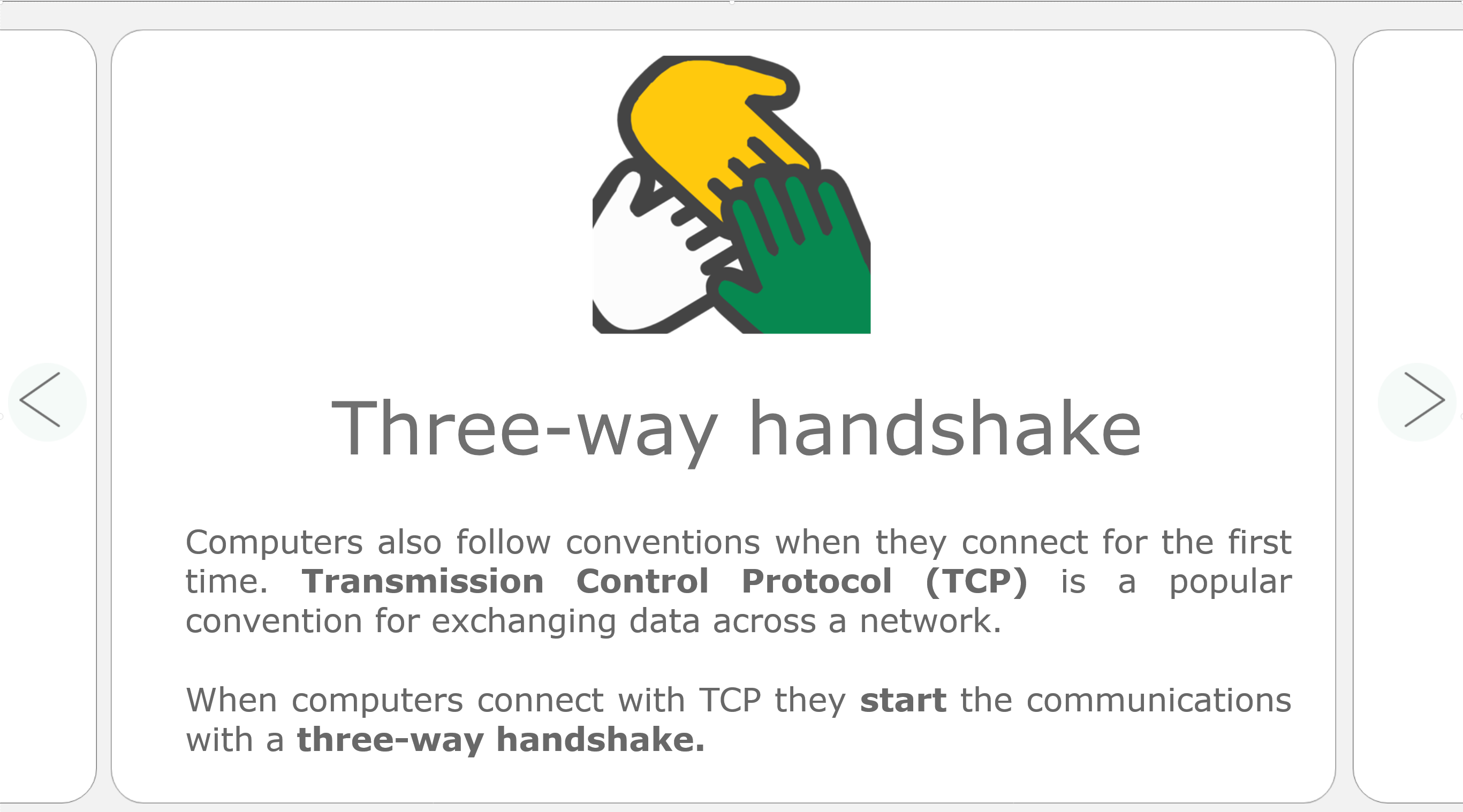 Three-way handshake

Computers also follow conventions when they connect for the first time. Transmission Control Protocol (TCP) is a popular convention for exchanging data across a network.

When computers connect with TCP they start the communications with a three-way handshake.